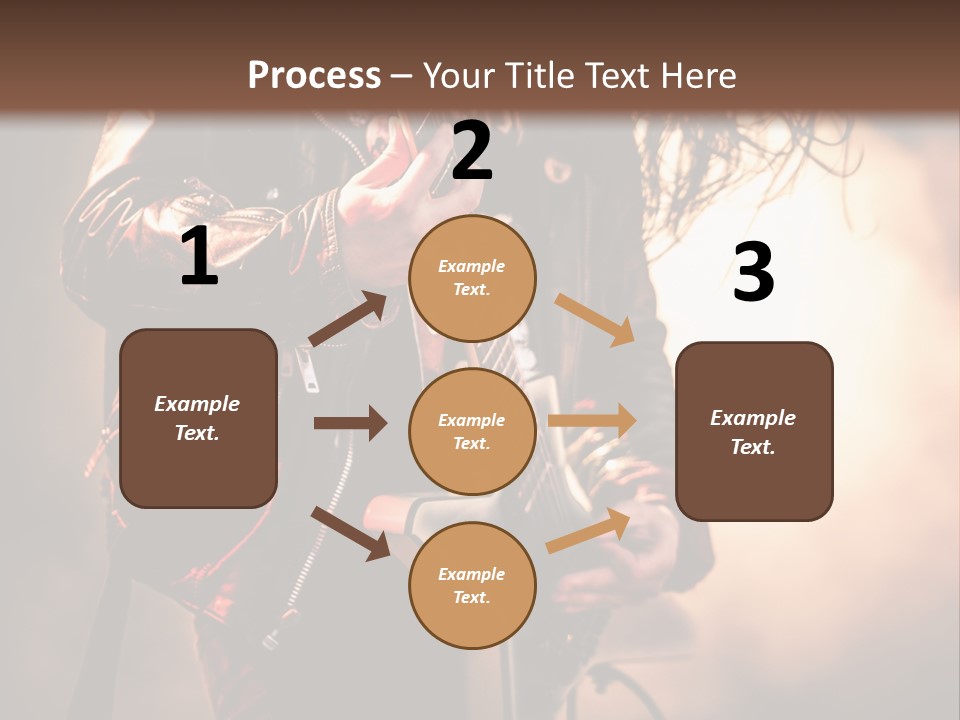 Process – Your Title Text Here

1

Example Text.

2

Example Text.

Example Text.

Example Text.

3

Example Text.